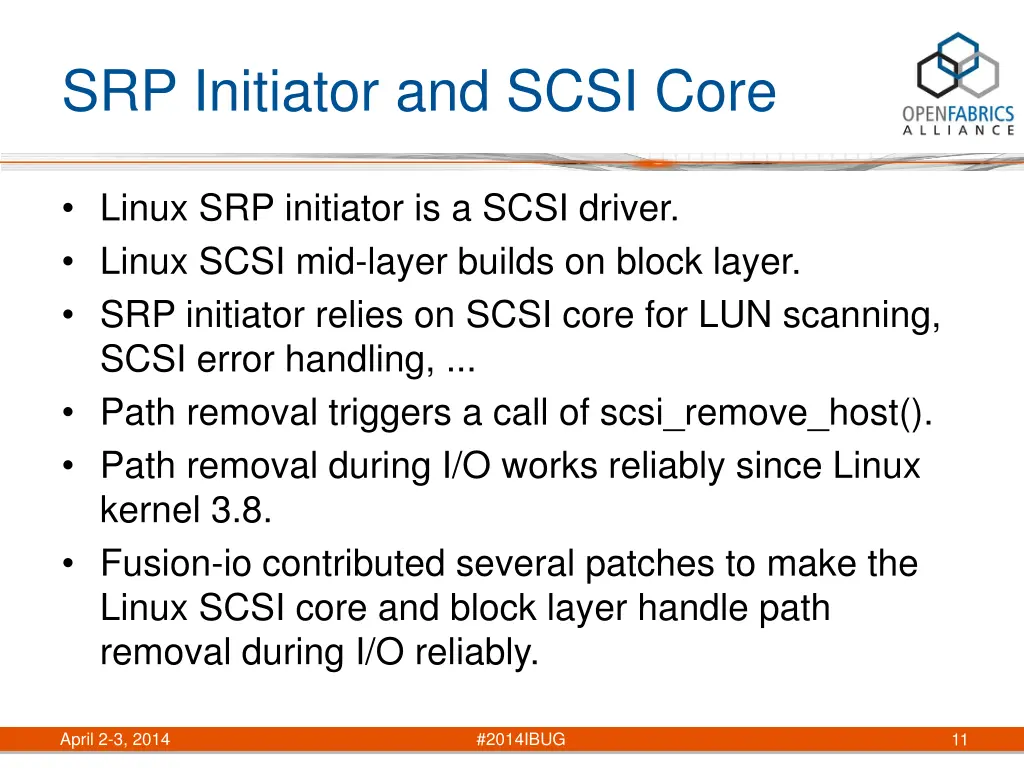 SRP Initiator and SCSI Core

OPENFABRICS ALLIANCE

• Linux SRP initiator is a SCSI driver.
• Linux SCSI mid-layer builds on block layer.
• SRP initiator relies on SCSI core for LUN scanning, SCSI error handling, ...
• Path removal triggers a call of scsi_remove_host().
• Path removal during I/O works reliably since Linux kernel 3.8.
• Fusion-io contributed several patches to make the Linux SCSI core and block layer handle path removal during I/O reliably.

April 2-3, 2014 #2014IBUG 11